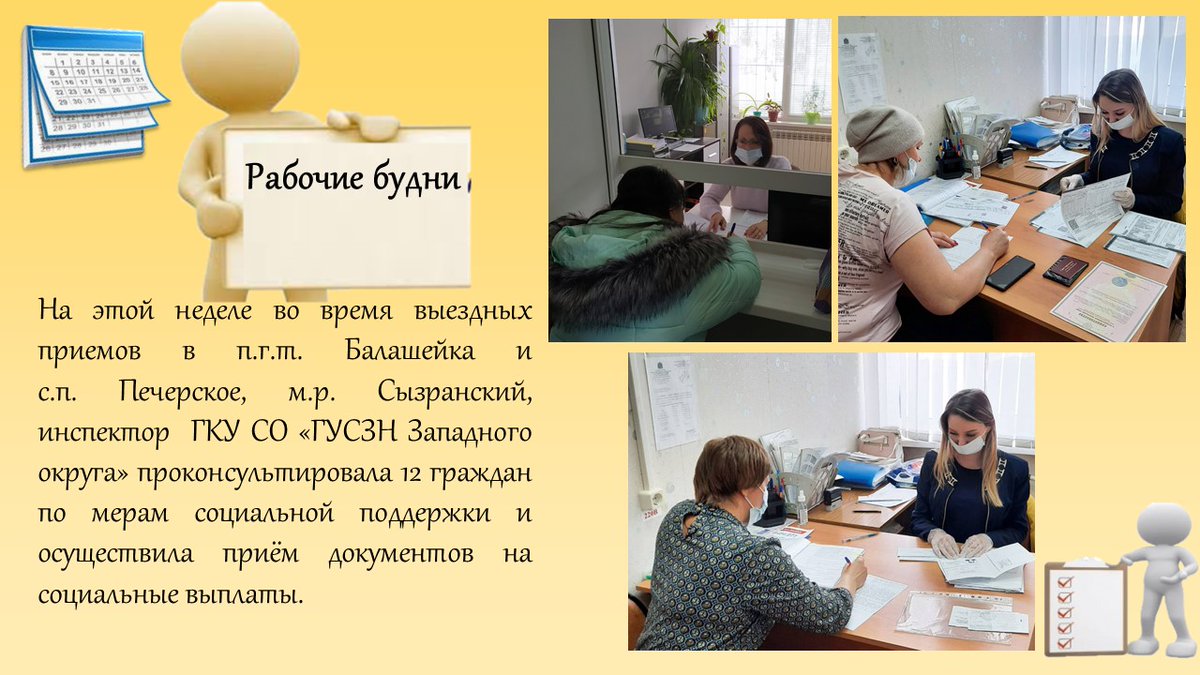 Рабочие будни

На этой неделе во время выездных приемов в п.г.т. Балашейка и с.п. Печерское, м.р. Сызранский, инспектор ГКУ СО «ГУСЗН Западного округа» проконсультировала 12 граждан по мерам социальной поддержки и осуществила приём документов на социальные выплаты.